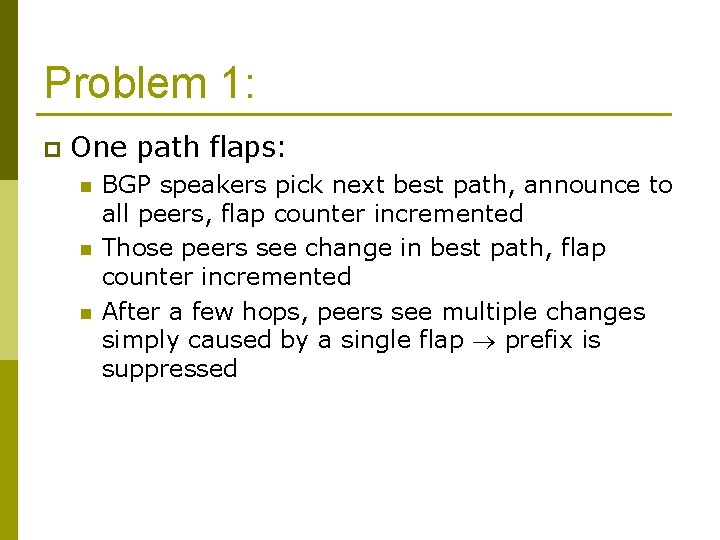 Problem 1:

One path flaps:

BGP speakers pick next best path, announce to all peers, flap counter incremented

Those peers see change in best path, flap counter incremented

After a few hops, peers see multiple changes simply caused by a single flap $\rightarrow$ prefix is suppressed